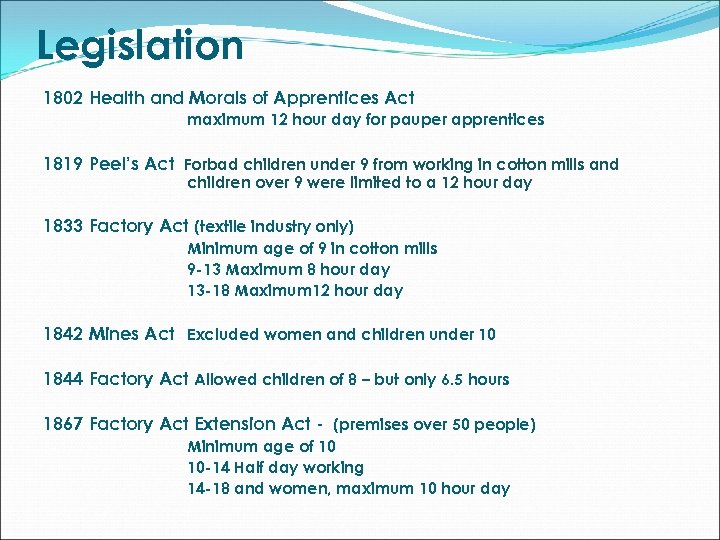 Legislation

1802 Health and Morals of Apprentices Act
maximum 12 hour day for pauper apprentices

1819 Peel's Act Forbad children under 9 from working in cotton mills and children over 9 were limited to a 12 hour day

1833 Factory Act (textile industry only)
Minimum age of 9 in cotton mills
9-13 Maximum 8 hour day
13-18 Maximum12 hour day

1842 Mines Act Excluded women and children under 10

1844 Factory Act Allowed children of 8 – but only 6.5 hours

1867 Factory Act Extension Act - (premises over 50 people)
Minimum age of 10
10-14 Half day working
14-18 and women, maximum 10 hour day